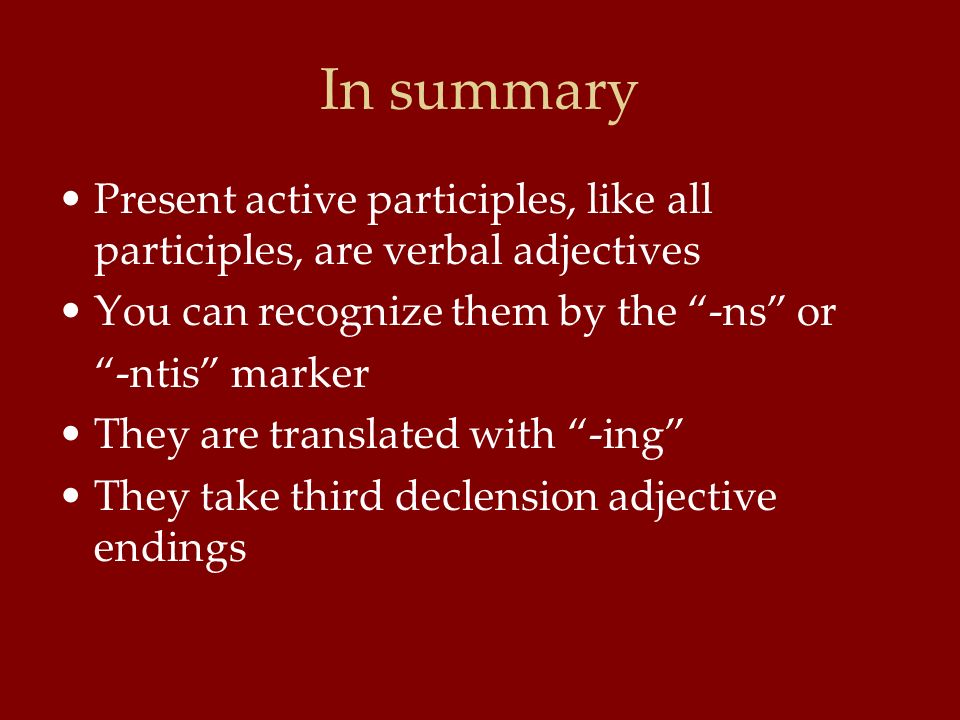 In summary

• Present active participles, like all participles, are verbal adjectives
• You can recognize them by the “-ns” or “-ntis” marker
• They are translated with “-ing”
• They take third declension adjective endings